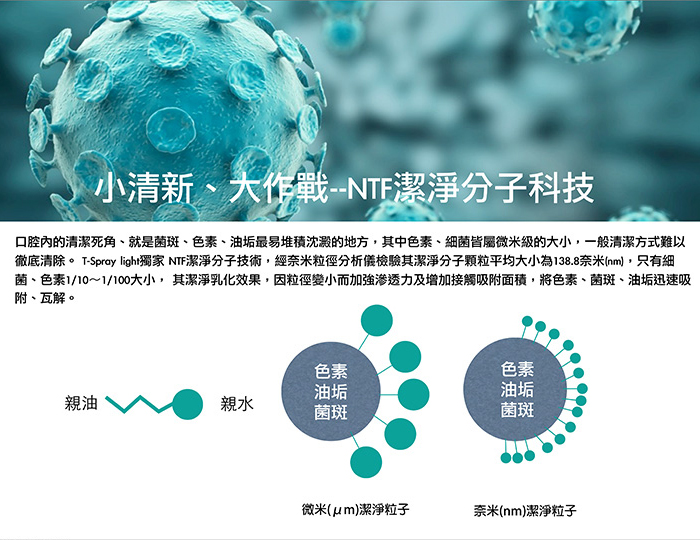 小清新、大作戰--NTF潔淨分子科技

口腔內的清潔死角、就是菌斑、色素、油垢最易堆積沈澱的地方，其中色素、細菌皆屬微米級的大小，一般清潔方式難以徹底清除。 T-Spray light獨家 NTF潔淨分子技術，經奈米粒徑分析儀檢驗其潔淨分子顆粒平均大小為138.8奈米(nm)，只有細菌、色素1/10～1/100大小， 其潔淨乳化效果，因粒徑變小而加強滲透力及增加接觸吸附面積，將色素、菌斑、油垢迅速吸附、瓦解。

親油

親水

色素
油垢
菌斑

色素
油垢
菌斑

微米(μm)潔淨粒子

奈米(nm)潔淨粒子